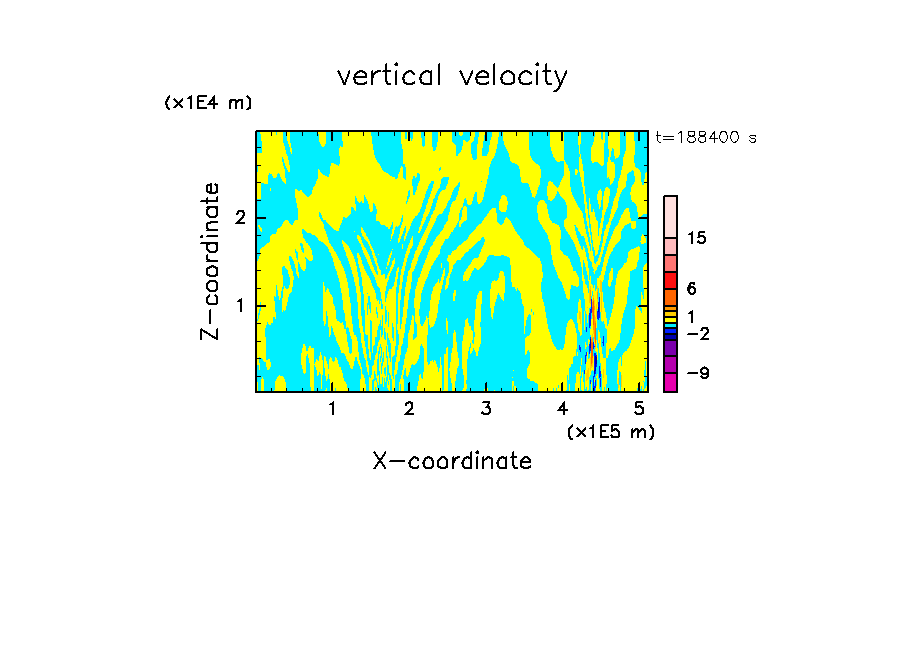 vertical velocity

(x1E4 m)

t=188400 s

Z-coordinate

2

1

15

6

1

−2

−9

1 2 3 4 5

(x1E5 m)

X-coordinate